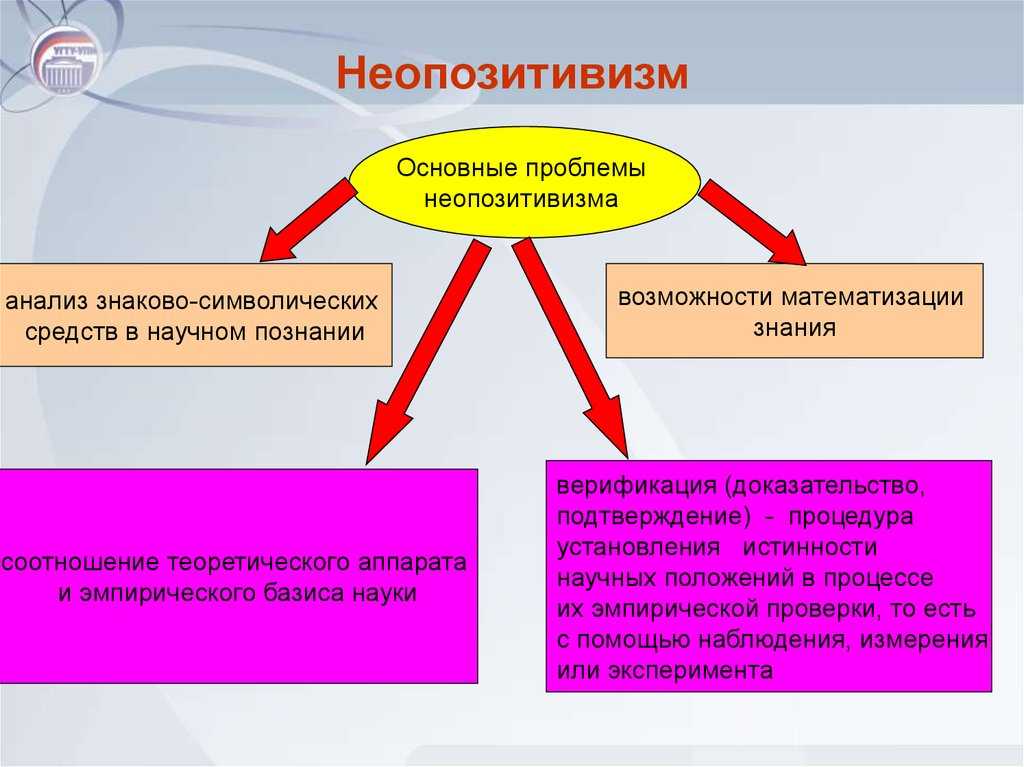 УГТУ-УПИ

Неопозитивизм

Основные проблемы неопозитивизма

анализ знаково-символических средств в научном познании

возможности математизации знания

соотношение теоретического аппарата и эмпирического базиса науки

верификация (доказательство, подтверждение) - процедура установления истинности научных положений в процессе их эмпирической проверки, то есть с помощью наблюдения, измерения или эксперимента